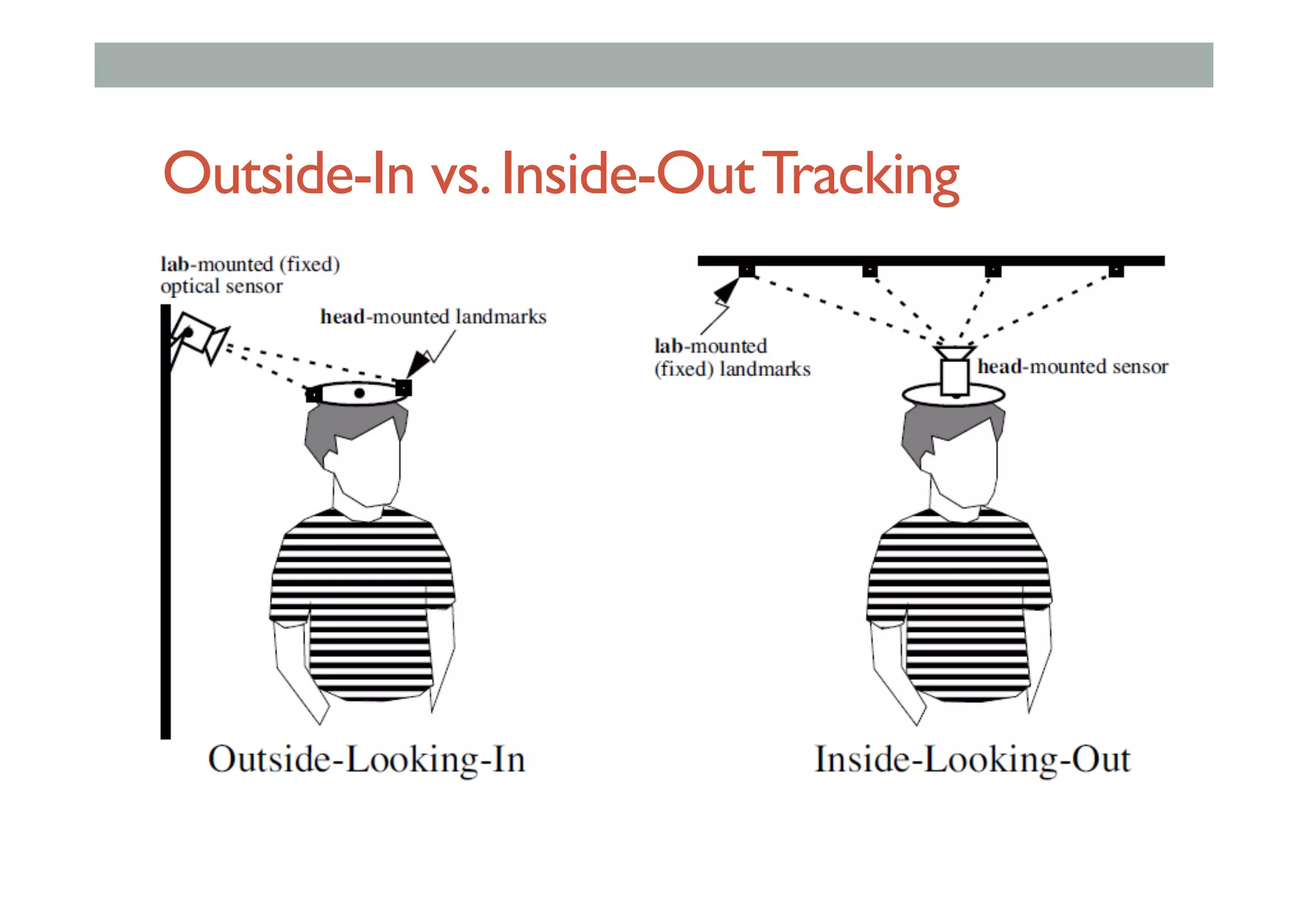 Outside-In vs. Inside-Out Tracking

lab-mounted (fixed) optical sensor

head-mounted landmarks

Outside-Looking-In

lab-mounted (fixed) landmarks

head-mounted sensor

Inside-Looking-Out